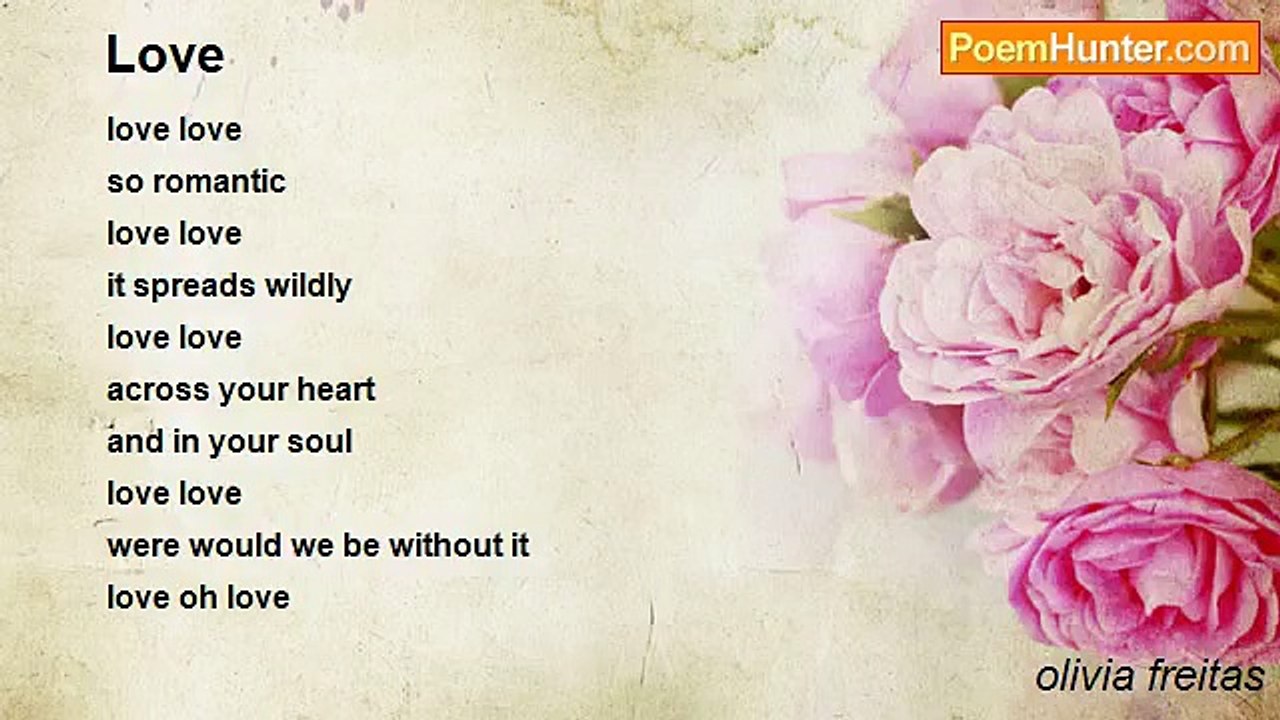 Love

PoemHunter.com

love love
so romantic
love love
it spreads wildly
love love
across your heart
and in your soul
love love
were would we be without it
love oh love

olivia freitas